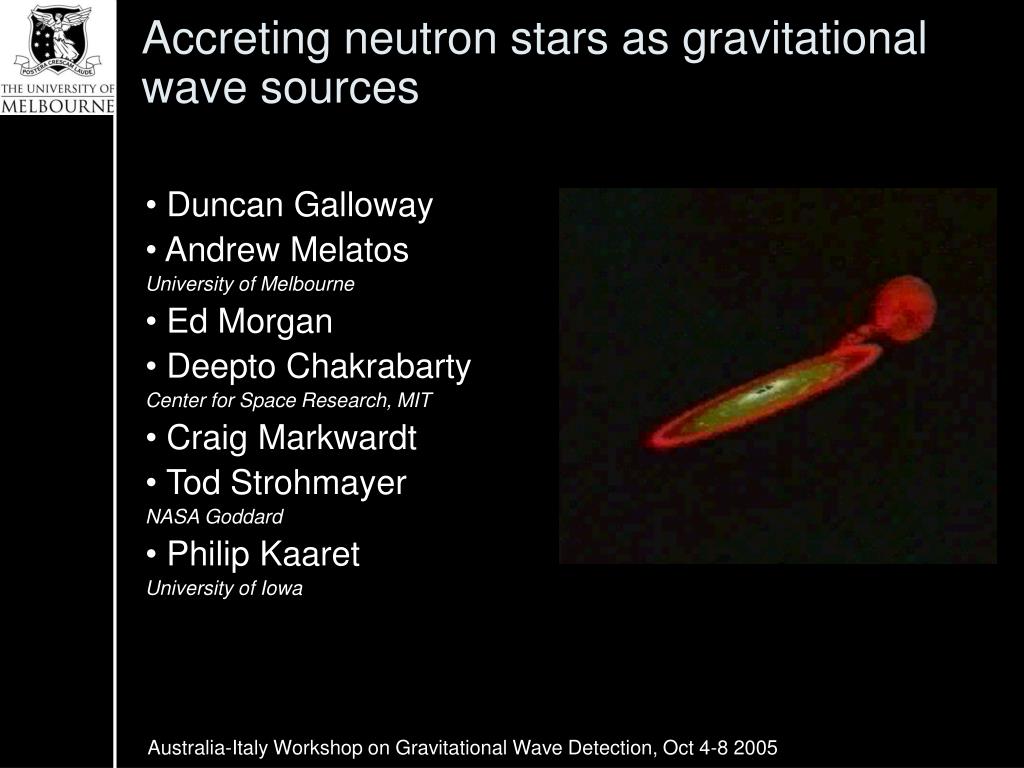 POSTERA CRESCAM LAUDE

THE UNIVERSITY OF MELBOURNE

Accreting neutron stars as gravitational wave sources

• Duncan Galloway
• Andrew Melatos
University of Melbourne
• Ed Morgan
• Deepto Chakrabarty
Center for Space Research, MIT
• Craig Markwardt
• Tod Strohmayer
NASA Goddard
• Philip Kaaret
University of Iowa

Australia-Italy Workshop on Gravitational Wave Detection, Oct 4-8 2005